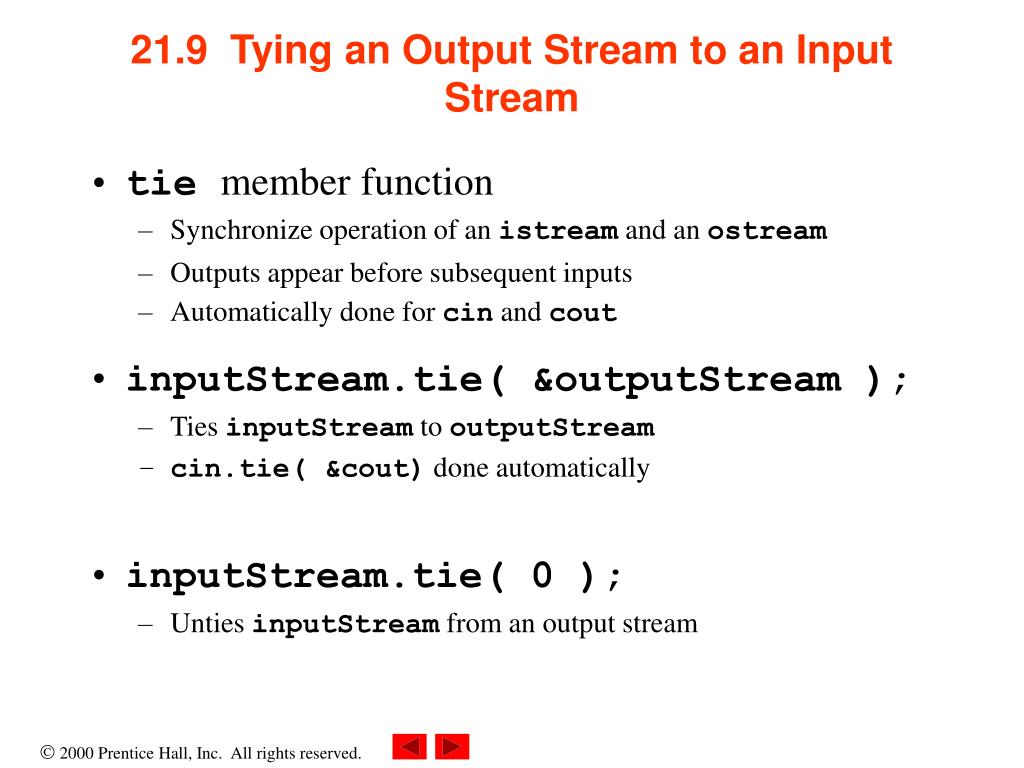 21.9 Tying an Output Stream to an Input Stream

• tie member function
– Synchronize operation of an istream and an ostream
– Outputs appear before subsequent inputs
– Automatically done for cin and cout

• inputStream.tie( &outputStream );
– Ties inputStream to outputStream
– cin.tie( &cout) done automatically

• inputStream.tie( 0 );
– Unties inputStream from an output stream

© 2000 Prentice Hall, Inc. All rights reserved.